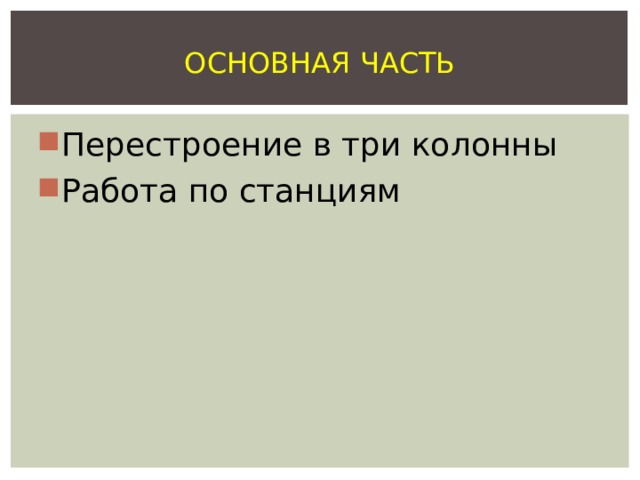 ОСНОВНАЯ ЧАСТЬ

Перестроение в три колонны
Работа по станциям